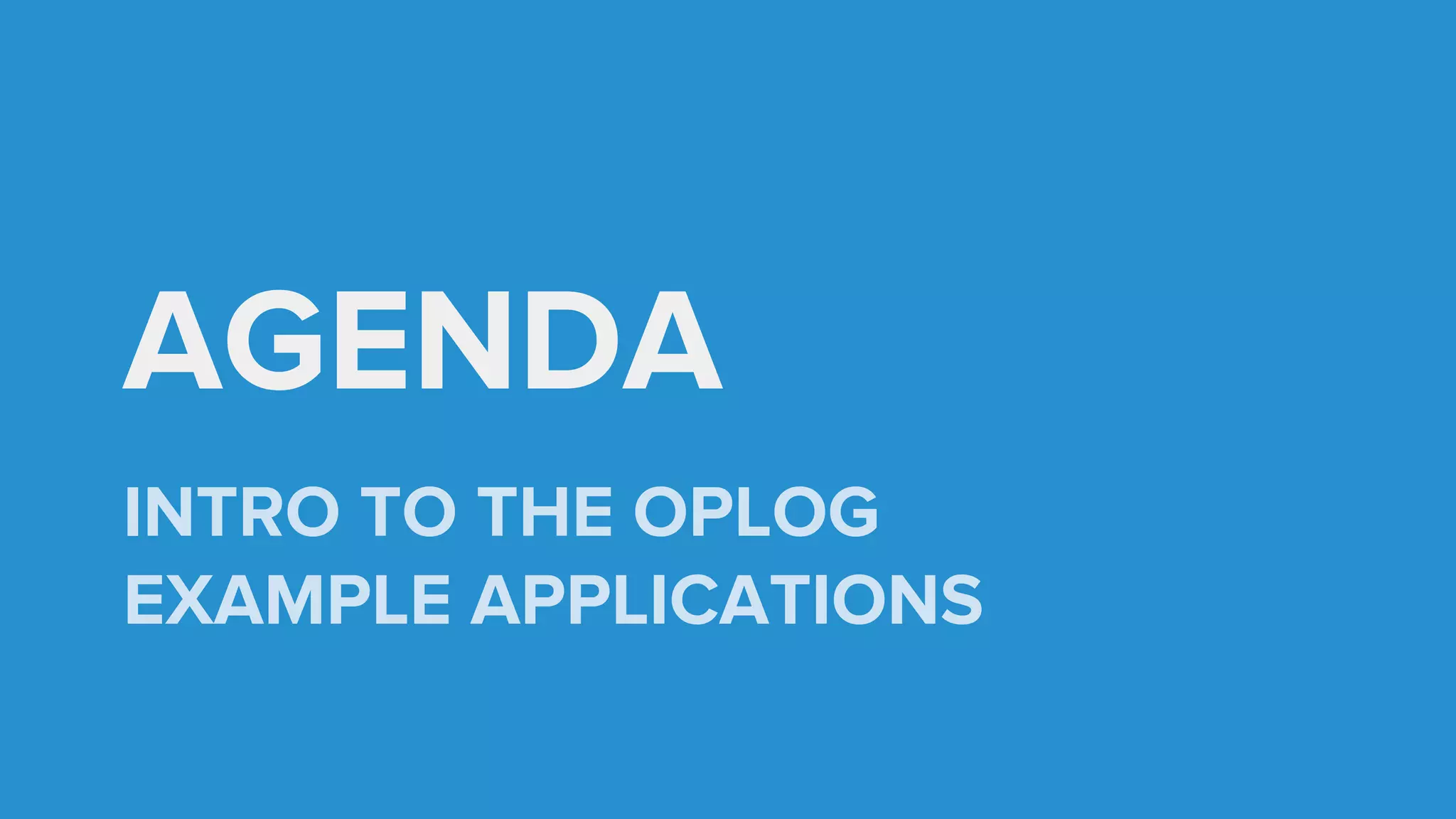 AGENDA

INTRO TO THE OPLOG
EXAMPLE APPLICATIONS